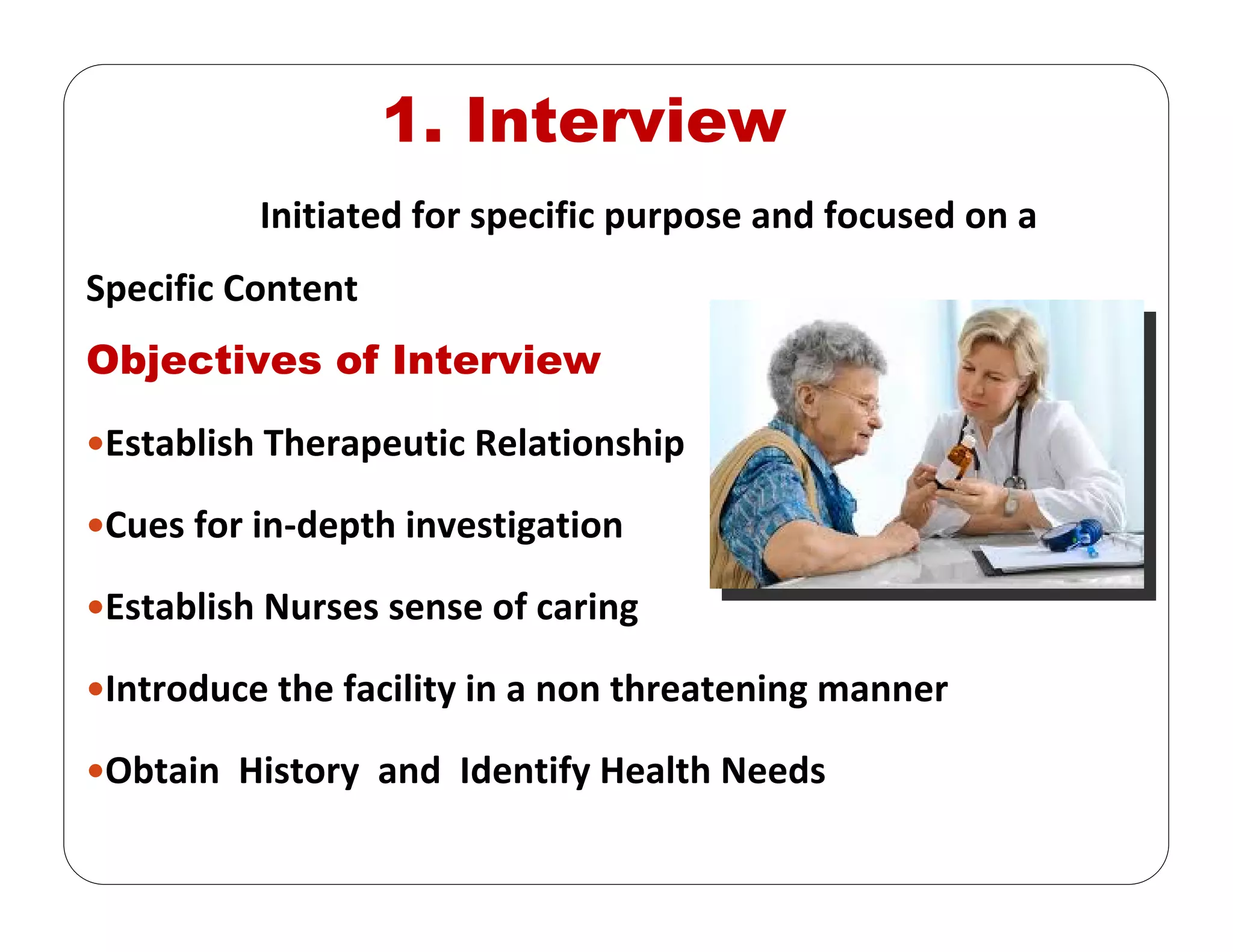 1. Interview

Initiated for specific purpose and focused on a Specific Content

Objectives of Interview

•Establish Therapeutic Relationship

•Cues for in-depth investigation

•Establish Nurses sense of caring

•Introduce the facility in a non threatening manner

•Obtain History and Identify Health Needs